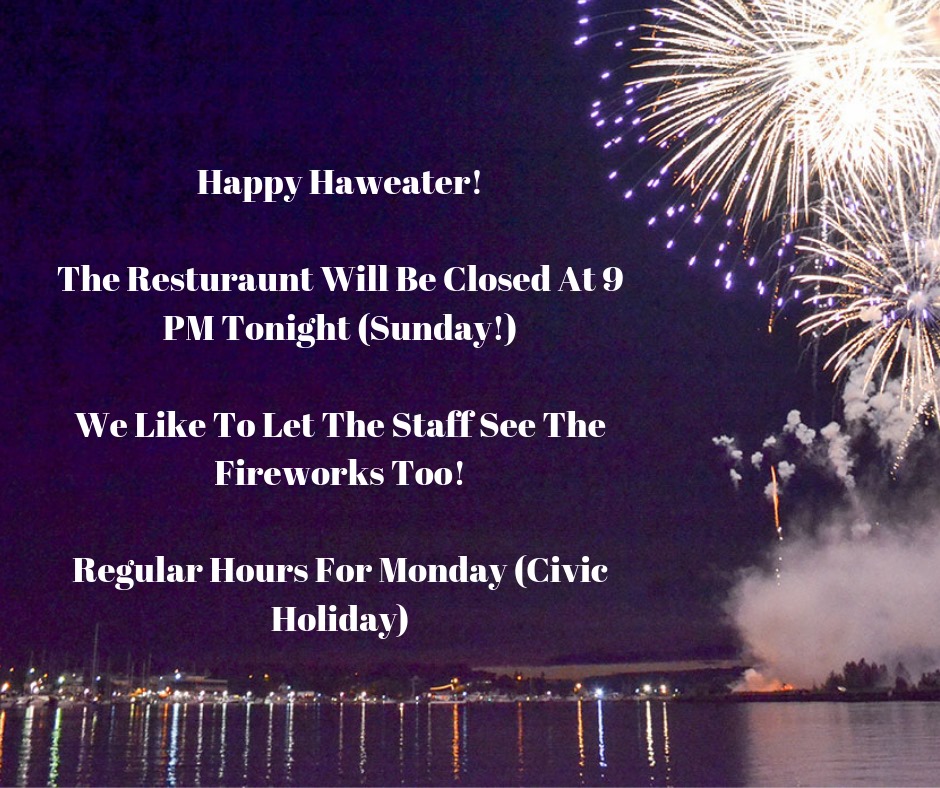 Happy Haweater!

The Resturaunt Will Be Closed At 9 PM Tonight (Sunday!)

We Like To Let The Staff See The Fireworks Too!

Regular Hours For Monday (Civic Holiday)